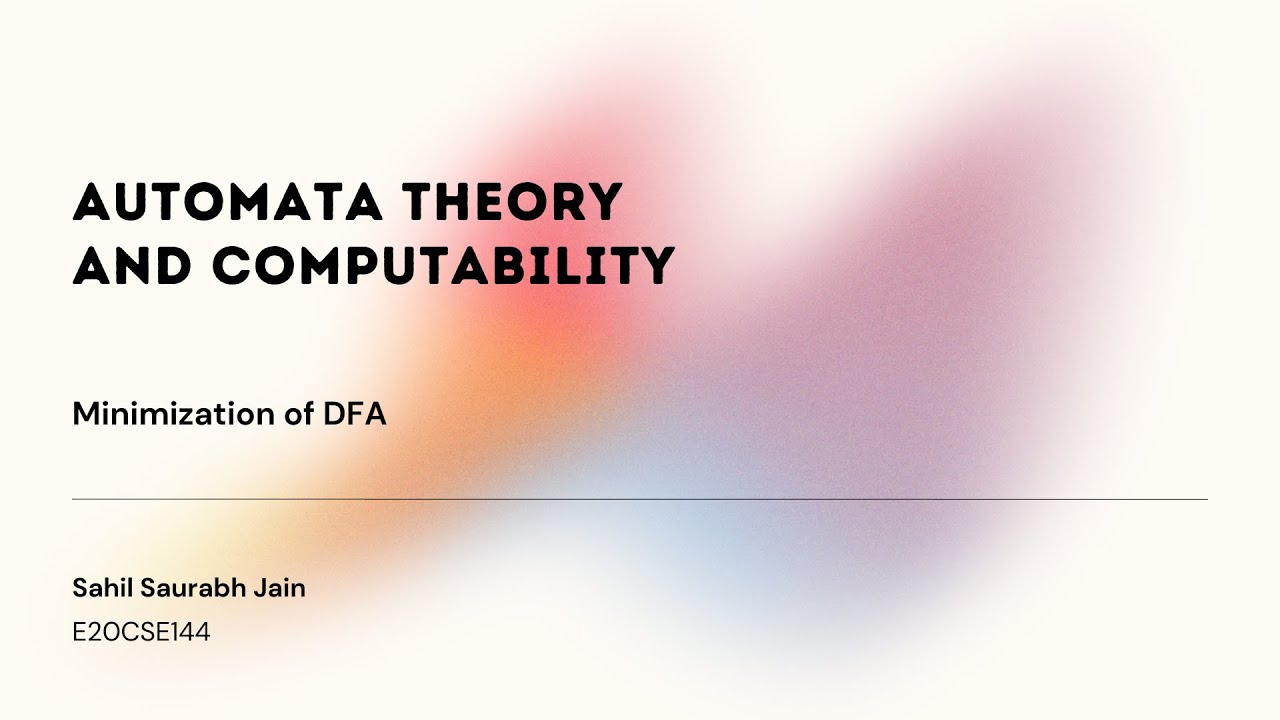 AUTOMATA THEORY AND COMPUTABILITY

Minimization of DFA

Sahil Saurabh Jain

E20CSE144